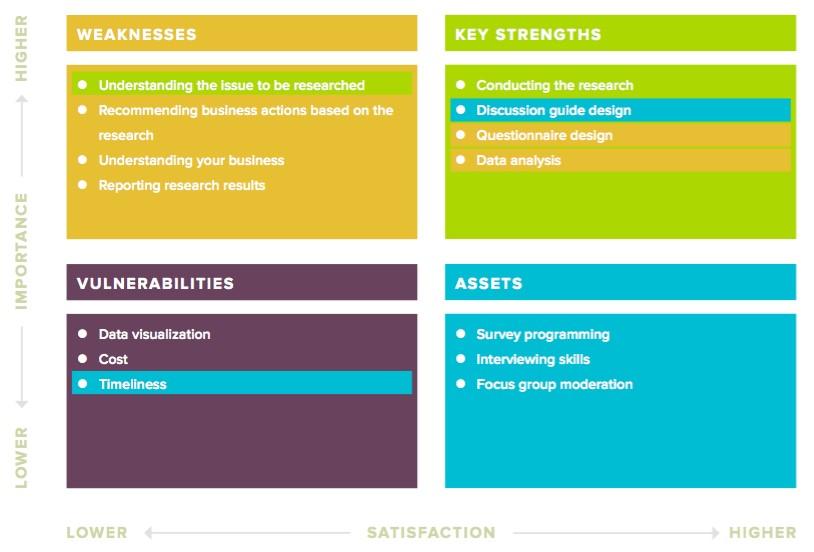 HIGHER
IMPORTANCE
LOWER

WEAKNESSES

- Understanding the issue to be researched
- Recommending business actions based on the research
- Understanding your business
- Reporting research results

KEY STRENGTHS

- Conducting the research
- Discussion guide design
- Questionnaire design
- Data analysis

VULNERABILITIES

- Data visualization
- Cost
- Timeliness

ASSETS

- Survey programming
- Interviewing skills
- Focus group moderation

LOWER SATISFACTION HIGHER